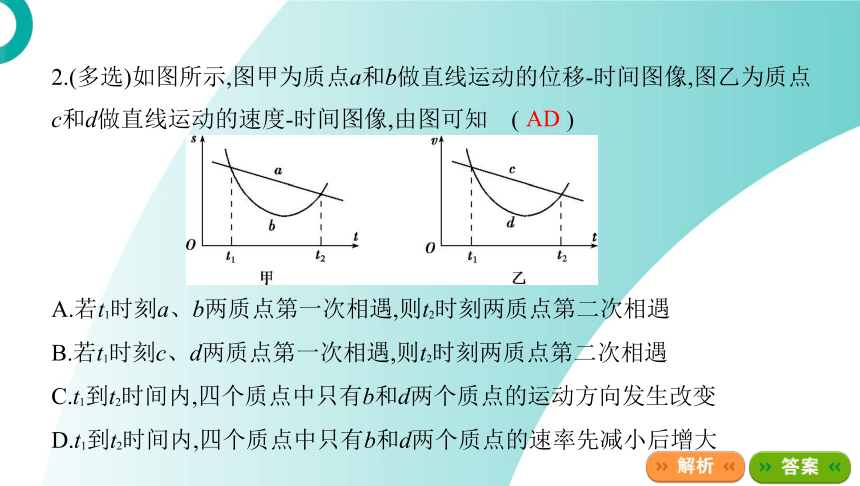 2.(多选)如图所示,图甲为质点$a$和$b$做直线运动的位移-时间图像,图乙为质点$c$和$d$做直线运动的速度-时间图像,由图可知 ( AD )

$s$ $a$ $b$ $O$ $t_1$ $t_2$ $t$
甲

$v$ $c$ $d$ $O$ $t_1$ $t_2$ $t$
乙

A.若$t_1$时刻$a$、$b$两质点第一次相遇,则$t_2$时刻两质点第二次相遇

B.若$t_1$时刻$c$、$d$两质点第一次相遇,则$t_2$时刻两质点第二次相遇

C.$t_1$到$t_2$时间内,四个质点中只有$b$和$d$两个质点的运动方向发生改变

D.$t_1$到$t_2$时间内,四个质点中只有$b$和$d$两个质点的速率先减小后增大

解析 答案